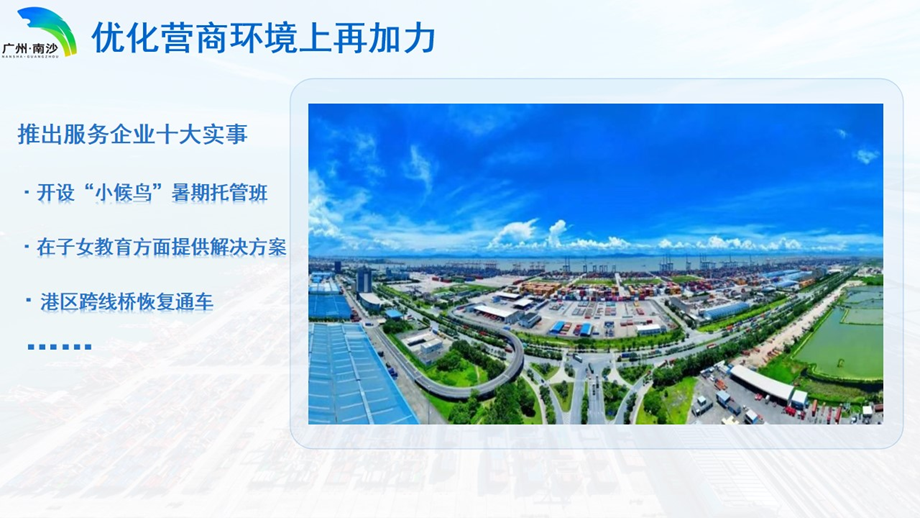 广州·南沙
NANSHA·GUANGZHOU

优化营商环境上再加力

推出服务企业十大实事

· 开设“小候鸟”暑期托管班

· 在子女教育方面提供解决方案

· 港区跨线桥恢复通车

······